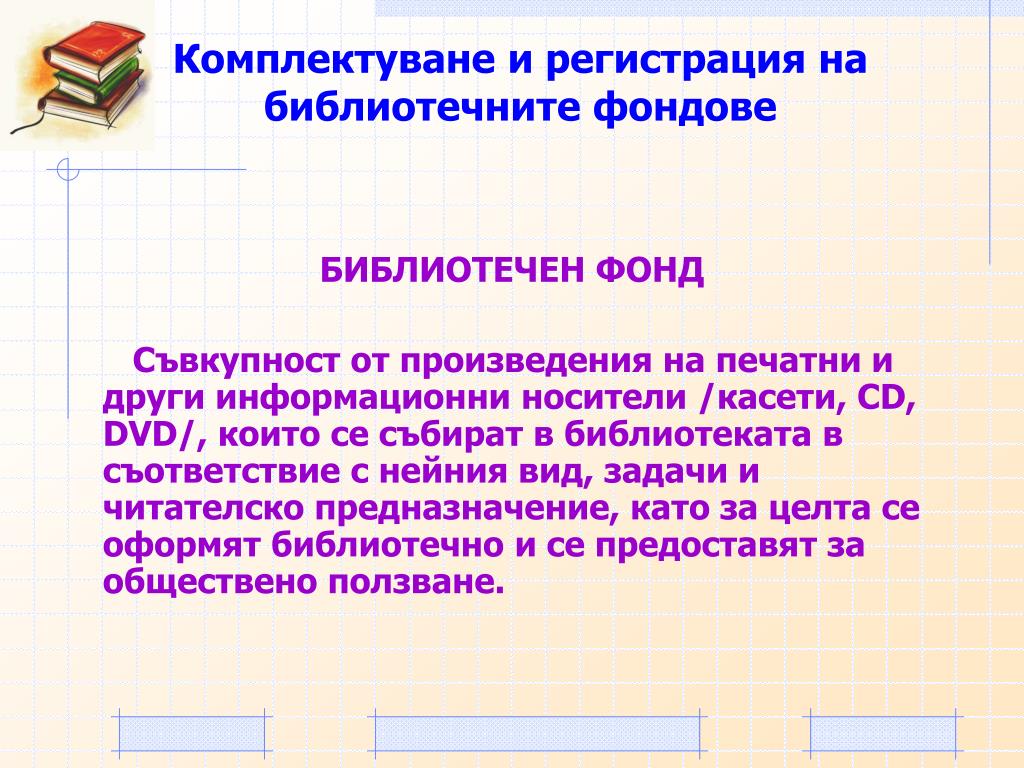 Комплектуване и регистрация на библиотечните фондове

БИБЛИОТЕЧЕН ФОНД

Съвкупност от произведения на печатни и други информационни носители /касети, CD, DVD/, които се събират в библиотеката в съответствие с нейния вид, задачи и читателско предназначение, като за целта се оформят библиотечно и се предоставят за обществено ползване.